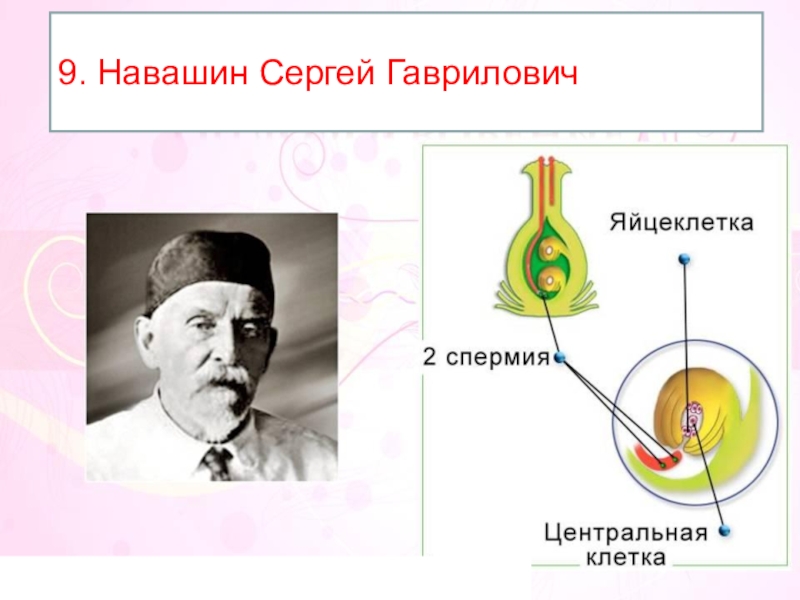 9. Навашин Сергей Гаврилович

Яйцеклетка

2 спермия

Центральная клетка